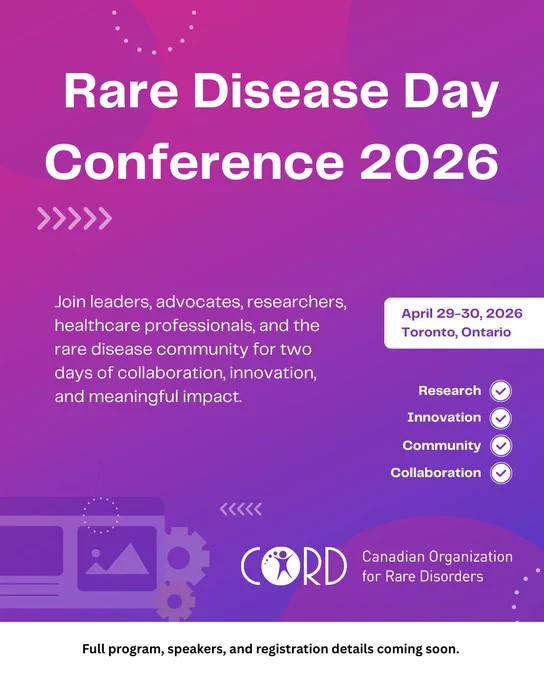 Rare Disease Day Conference 2026

Join leaders, advocates, researchers, healthcare professionals, and the rare disease community for two days of collaboration, innovation, and meaningful impact.

April 29-30, 2026
Toronto, Ontario

Research
Innovation
Community
Collaboration

CORD Canadian Organization for Rare Disorders

Full program, speakers, and registration details coming soon.